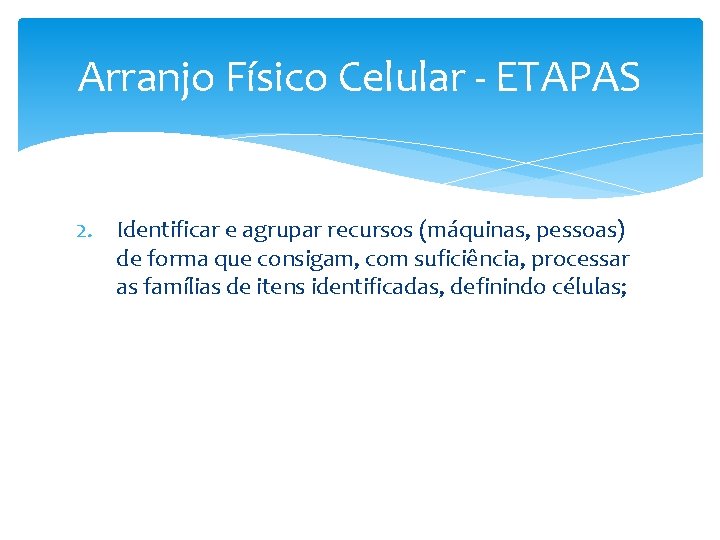 Arranjo Físico Celular - ETAPAS

2. Identificar e agrupar recursos (máquinas, pessoas) de forma que consigam, com suficiência, processar as famílias de itens identificadas, definindo células;